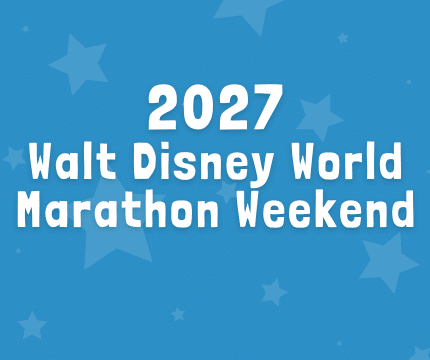 2027
Walt Disney World
Marathon Weekend